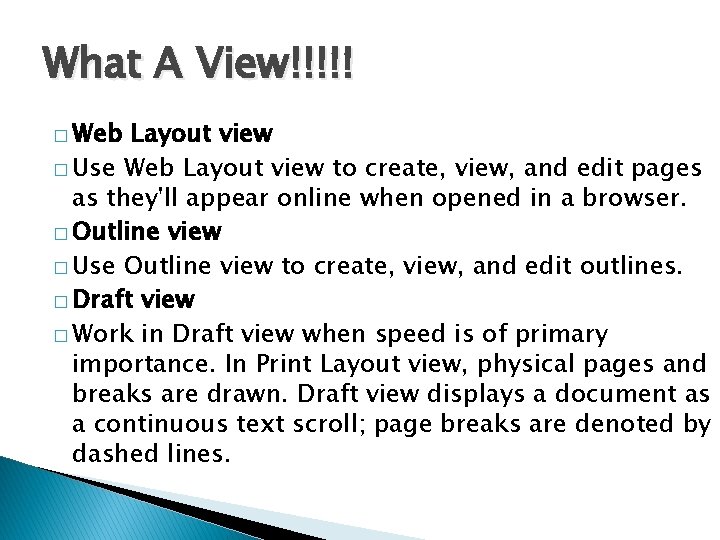 What A View!!!!!

□ Web Layout view

□ Use Web Layout view to create, view, and edit pages as they'll appear online when opened in a browser.

□ Outline view

□ Use Outline view to create, view, and edit outlines.

□ Draft view

□ Work in Draft view when speed is of primary importance. In Print Layout view, physical pages and breaks are drawn. Draft view displays a document as a continuous text scroll; page breaks are denoted by dashed lines.